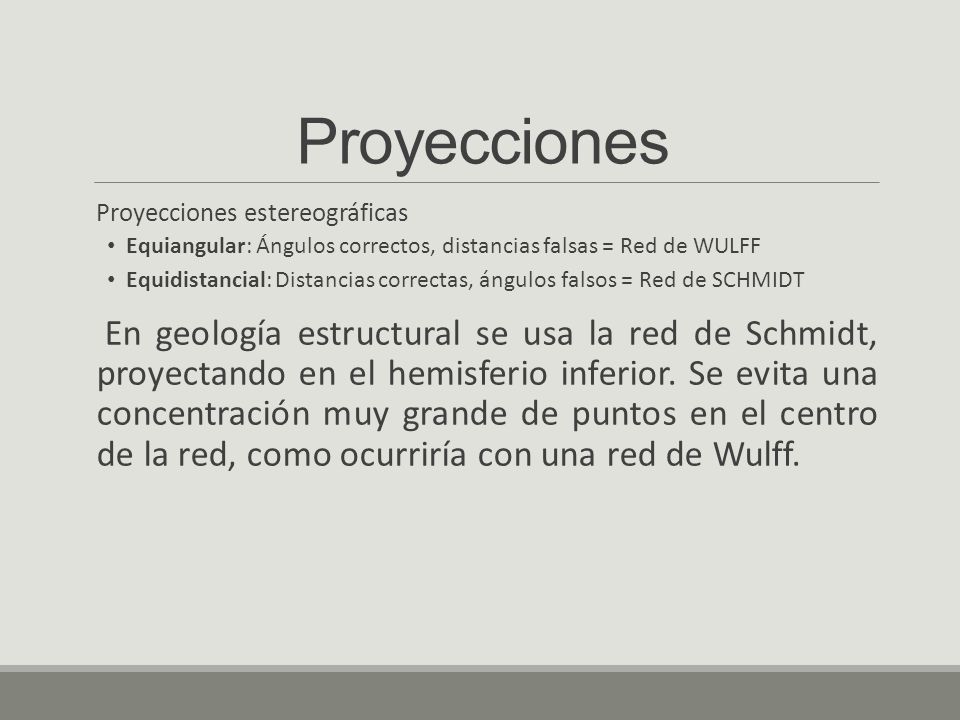 Proyecciones

Proyecciones estereográficas

• Equiangular: Ángulos correctos, distancias falsas = Red de WULFF
• Equidistancial: Distancias correctas, ángulos falsos = Red de SCHMIDT

En geología estructural se usa la red de Schmidt, proyectando en el hemisferio inferior. Se evita una concentración muy grande de puntos en el centro de la red, como ocurriría con una red de Wulff.